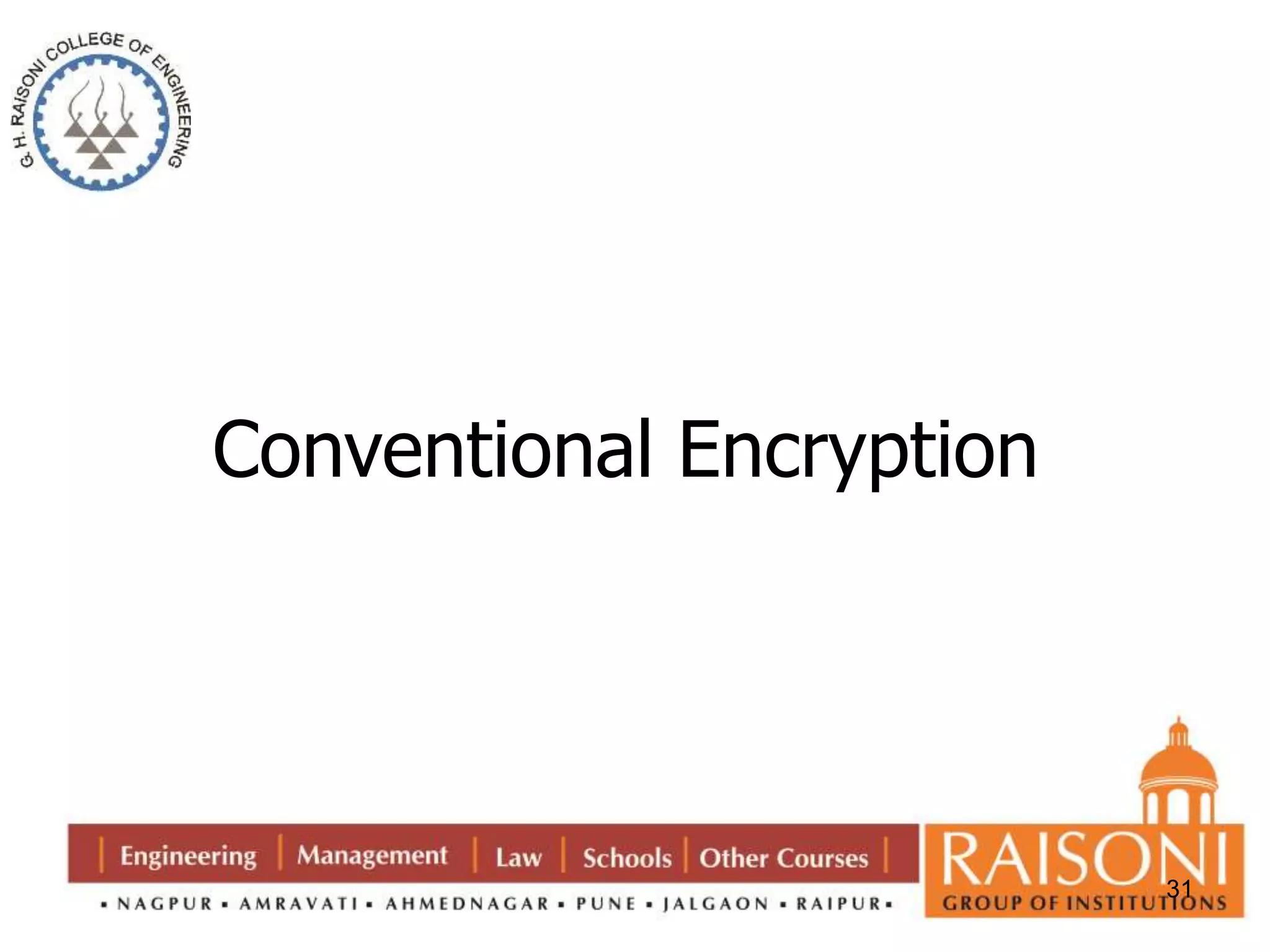 G. H. RAISONI COLLEGE OF ENGINEERING

Conventional Encryption

| Engineering | Management | Law | Schools | Other Courses |

▪ NAGPUR ▪ AMRAVATI ▪ AHMEDNAGAR ▪ PUNE ▪ JALGAON ▪ RAIPUR ▪

RAISONI
GROUP OF INSTITUTIONS

31